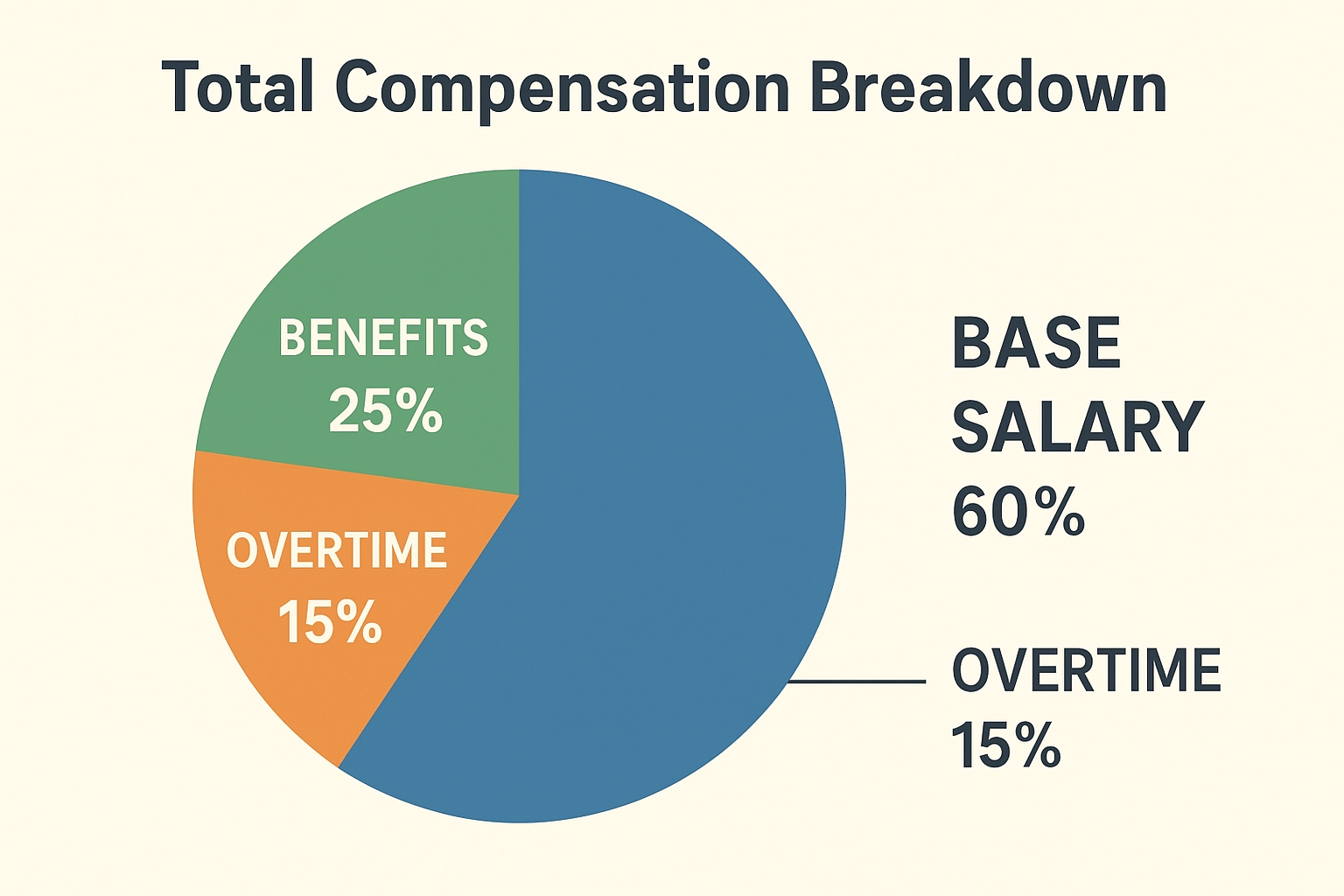 Total Compensation Breakdown

BENEFITS
25%

OVERTIME
15%

BASE
SALARY
60%

OVERTIME
15%